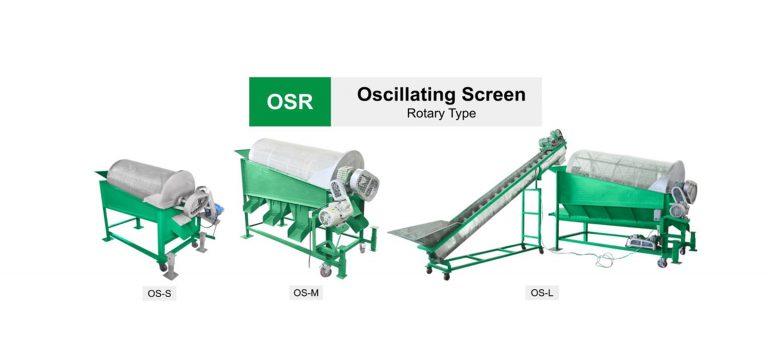 OSR

Oscillating Screen
Rotary Type

OS-S

OS-M

OS-L